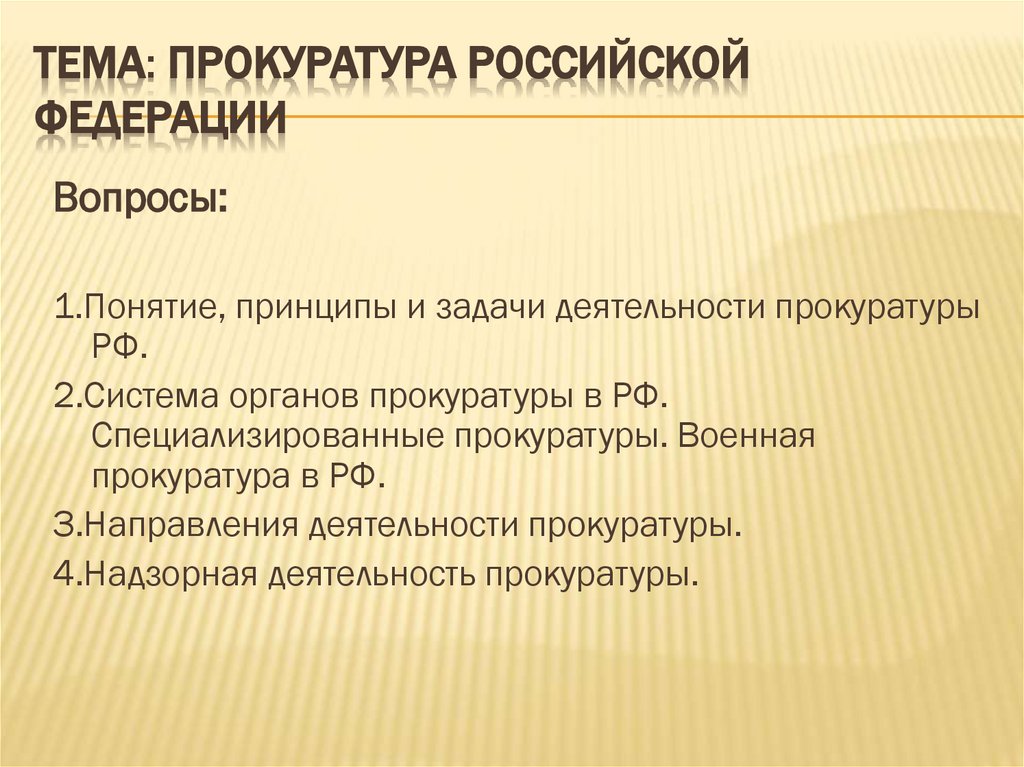 ТЕМА: ПРОКУРАТУРА РОССИЙСКОЙ ФЕДЕРАЦИИ

Вопросы:

1.Понятие, принципы и задачи деятельности прокуратуры РФ.

2.Система органов прокуратуры в РФ. Специализированные прокуратуры. Военная прокуратура в РФ.

3.Направления деятельности прокуратуры.

4.Надзорная деятельность прокуратуры.